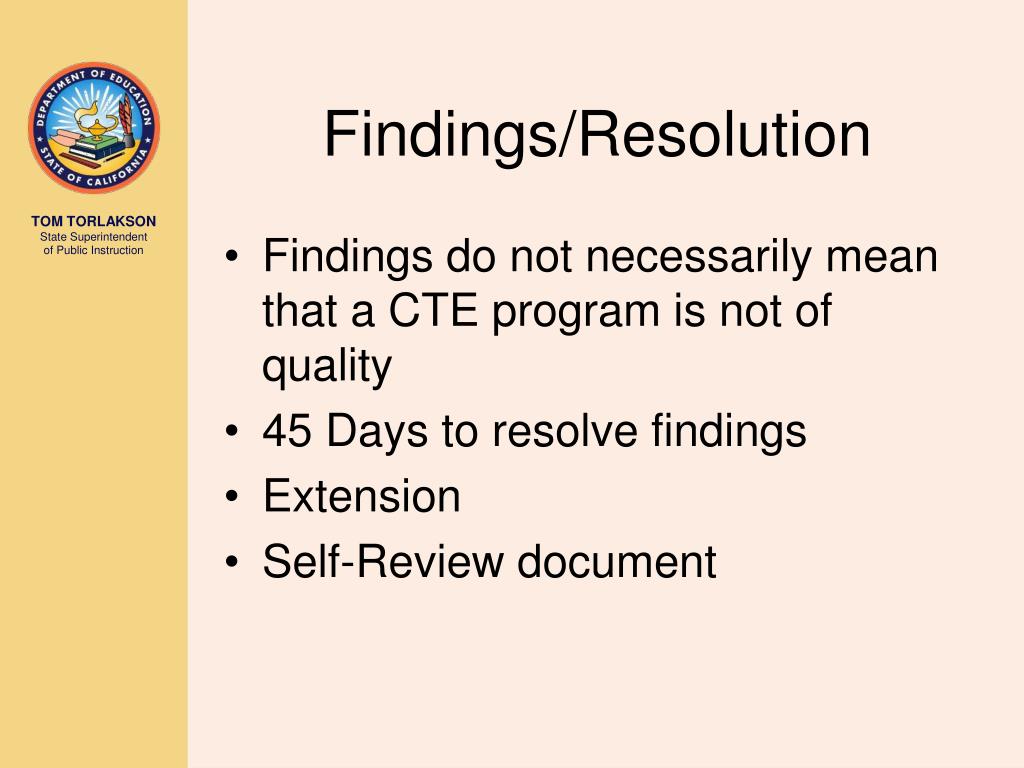 DEPARTMENT OF EDUCATION
STATE OF CALIFORNIA

TOM TORLAKSON
State Superintendent of Public Instruction

Findings/Resolution

• Findings do not necessarily mean that a CTE program is not of quality
• 45 Days to resolve findings
• Extension
• Self-Review document